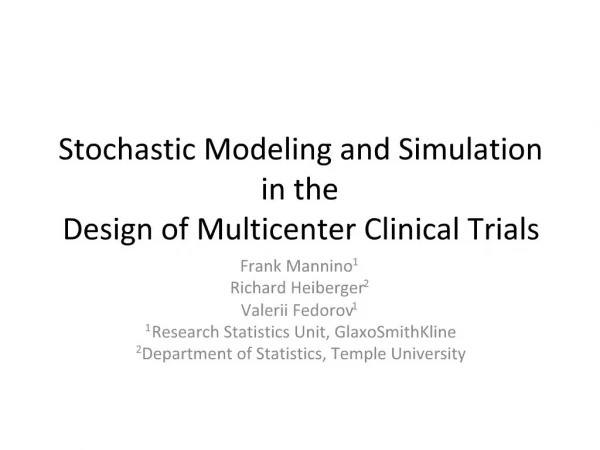 Stochastic Modeling and Simulation in the Design of Multicenter Clinical Trials

Frank Mannino$^1$
Richard Heiberger$^2$
Valerii Fedorov$^1$
$^1$Research Statistics Unit, GlaxoSmithKline
$^2$Department of Statistics, Temple University